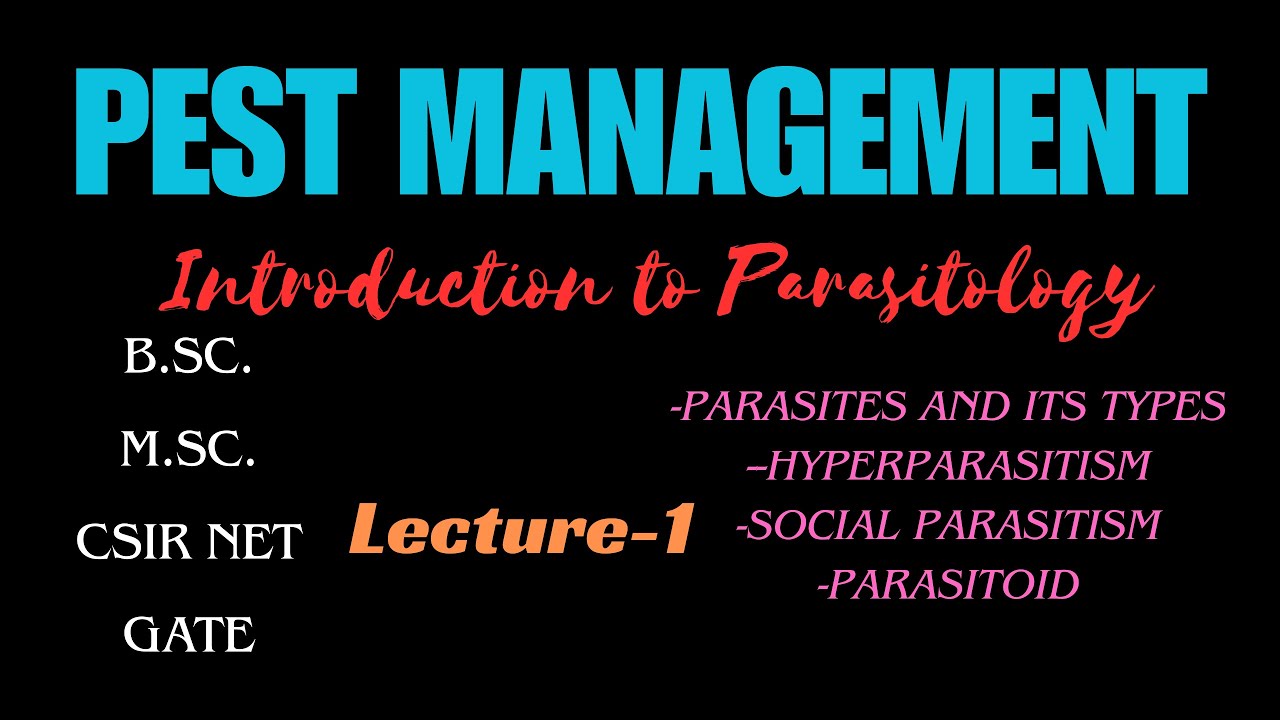 PEST MANAGEMENT

Introduction to Parasitology

B.SC.

M.SC.

CSIR NET

GATE

Lecture-1

-PARASITES AND ITS TYPES
–HYPERPARASITISM
-SOCIAL PARASITISM
-PARASITOID